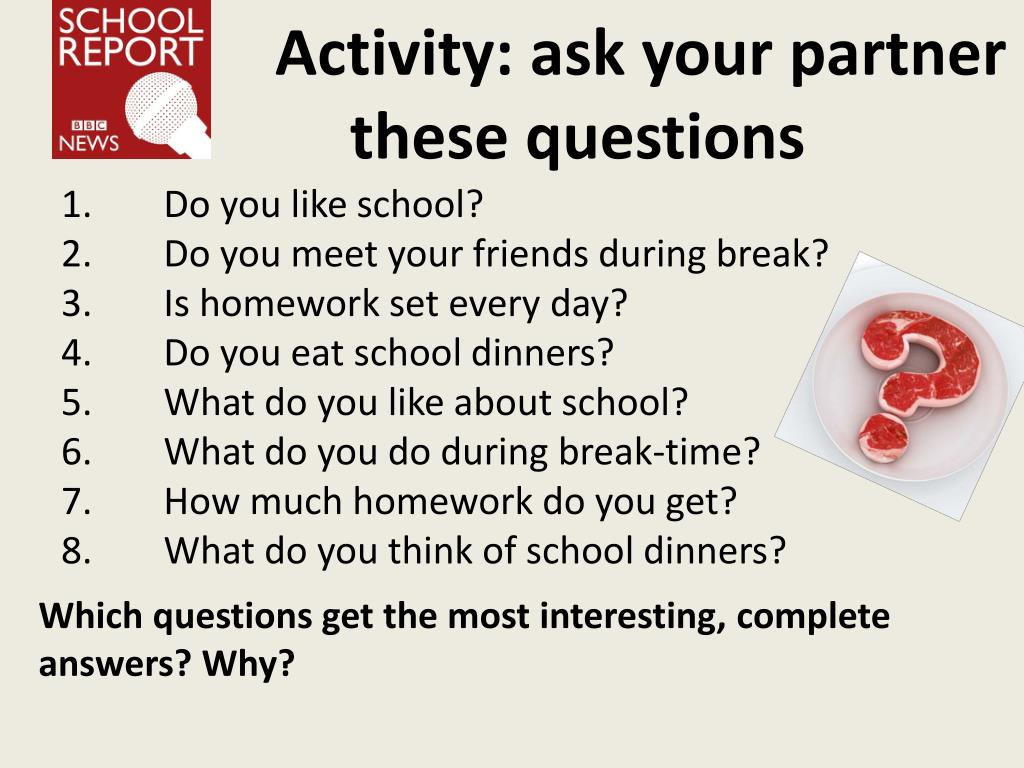 SCHOOL REPORT
BBC NEWS

Activity: ask your partner these questions

1. Do you like school?
2. Do you meet your friends during break?
3. Is homework set every day?
4. Do you eat school dinners?
5. What do you like about school?
6. What do you do during break-time?
7. How much homework do you get?
8. What do you think of school dinners?

Which questions get the most interesting, complete answers? Why?